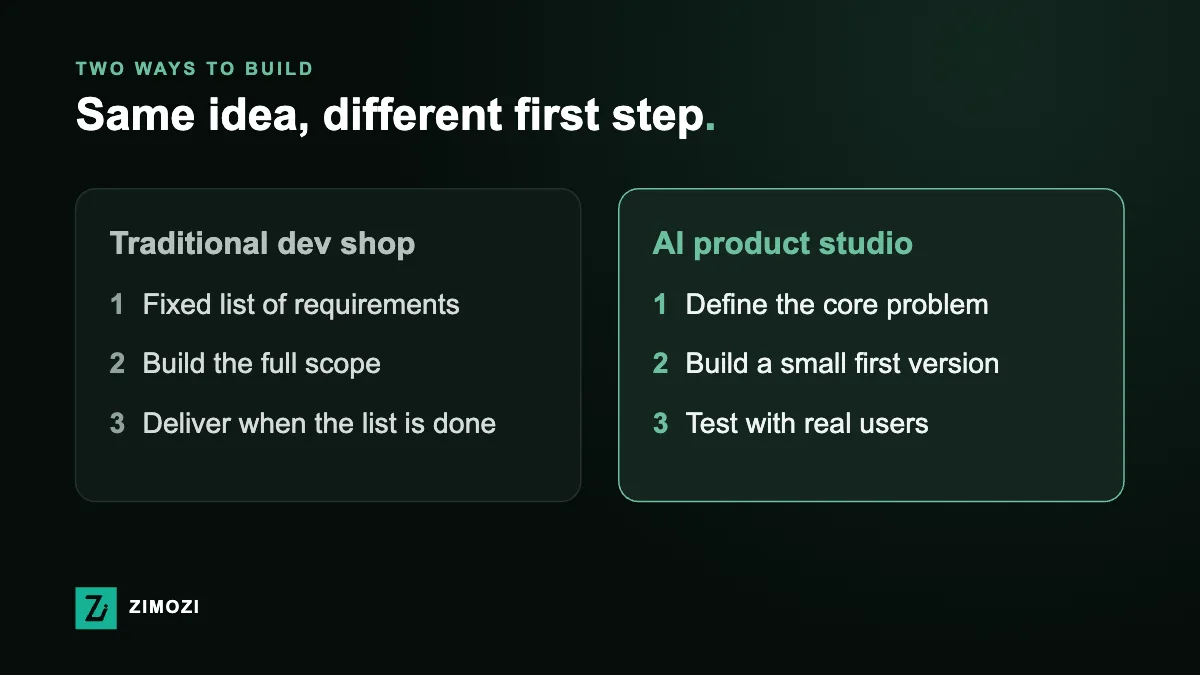 TWO WAYS TO BUILD

Same idea, different first step.

Traditional dev shop

1 Fixed list of requirements

2 Build the full scope

3 Deliver when the list is done

AI product studio

1 Define the core problem

2 Build a small first version

3 Test with real users

Zi ZIMOZI